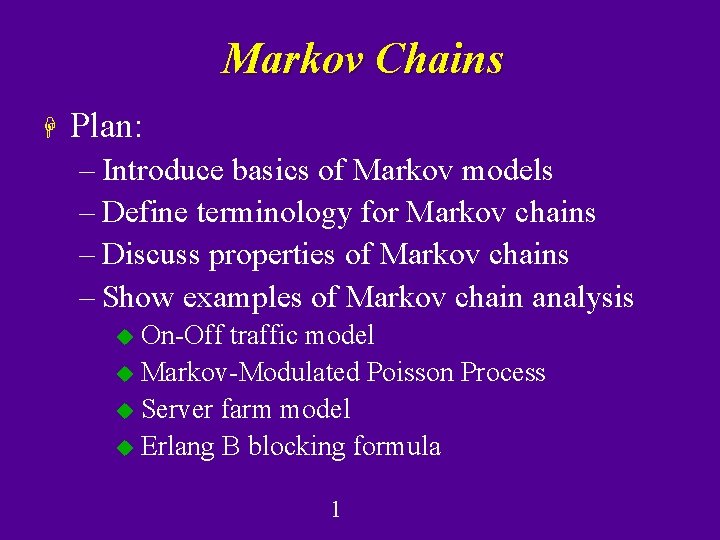 Markov Chains

Plan:

– Introduce basics of Markov models
– Define terminology for Markov chains
– Discuss properties of Markov chains
– Show examples of Markov chain analysis
  On-Off traffic model
  Markov-Modulated Poisson Process
  Server farm model
  Erlang B blocking formula

1